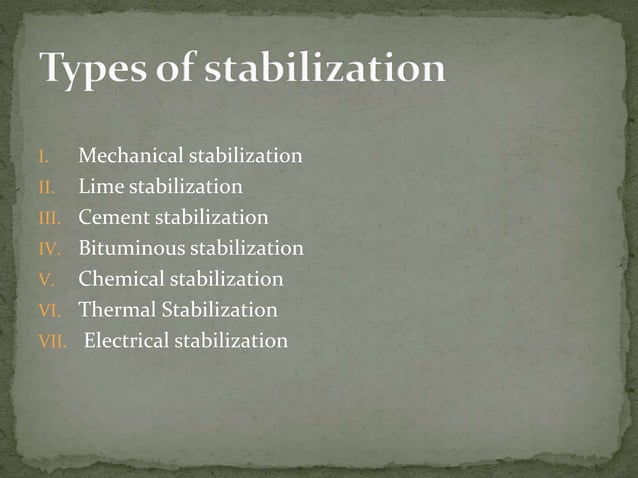 Types of stabilization

I. Mechanical stabilization
II. Lime stabilization
III. Cement stabilization
IV. Bituminous stabilization
V. Chemical stabilization
VI. Thermal Stabilization
VII. Electrical stabilization